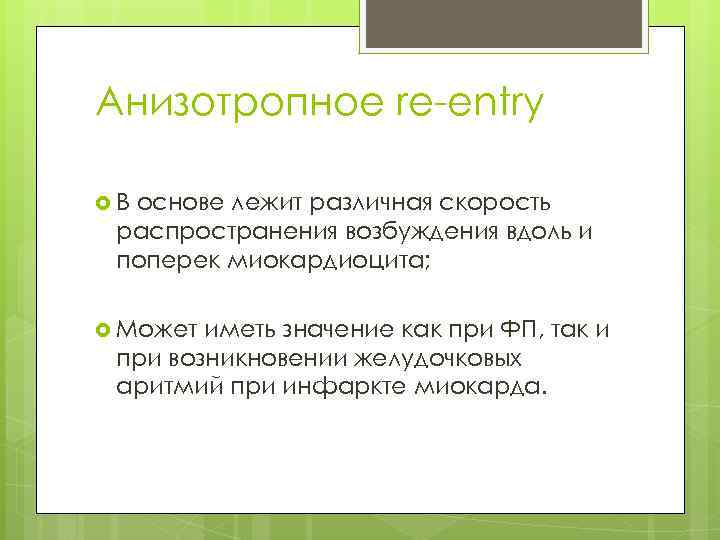 Анизотропное re-entry

В основе лежит различная скорость распространения возбуждения вдоль и поперек миокардиоцита;

Может иметь значение как при ФП, так и при возникновении желудочковых аритмий при инфаркте миокарда.